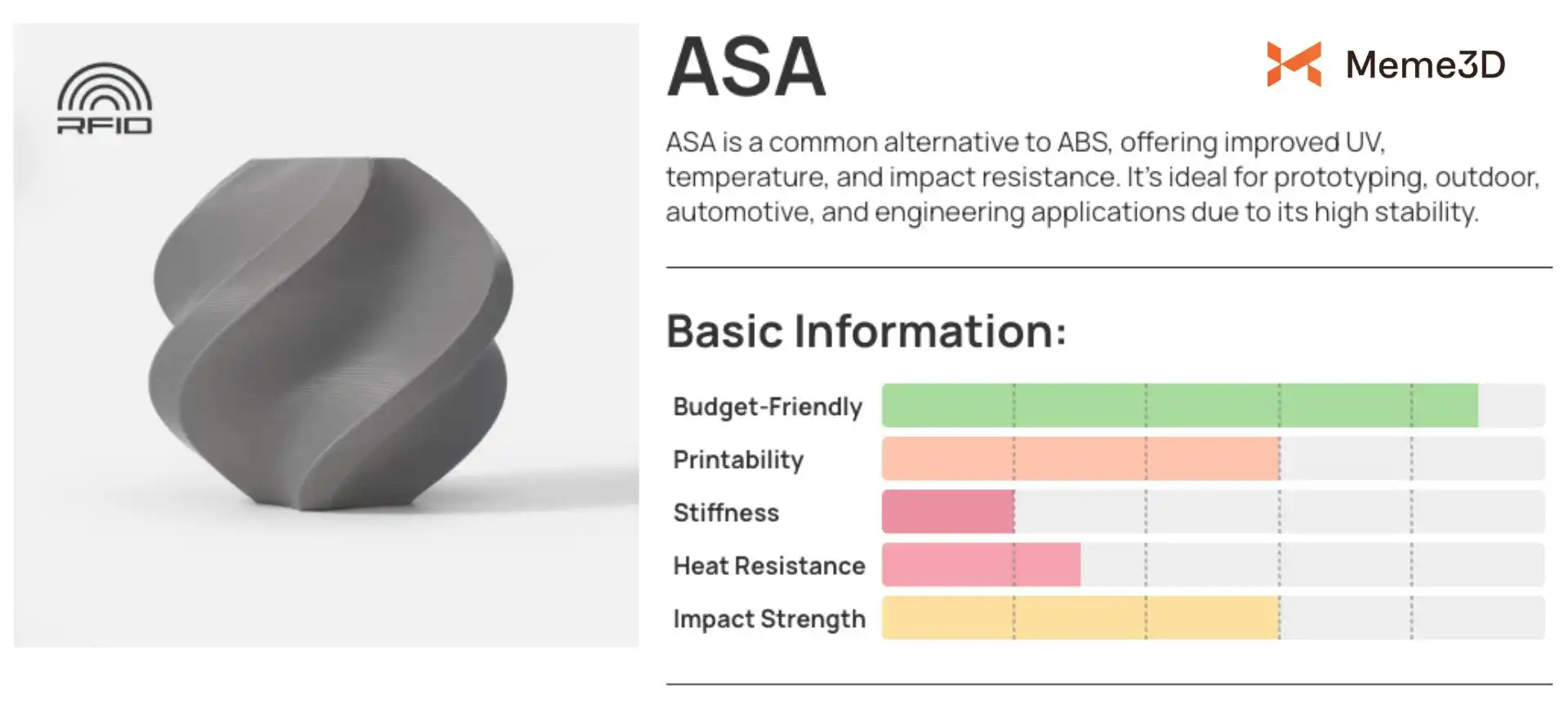 RFID

ASA

Meme3D

ASA is a common alternative to ABS, offering improved UV, temperature, and impact resistance. It's ideal for prototyping, outdoor, automotive, and engineering applications due to its high stability.

Basic Information:

Budget-Friendly

Printability

Stiffness

Heat Resistance

Impact Strength